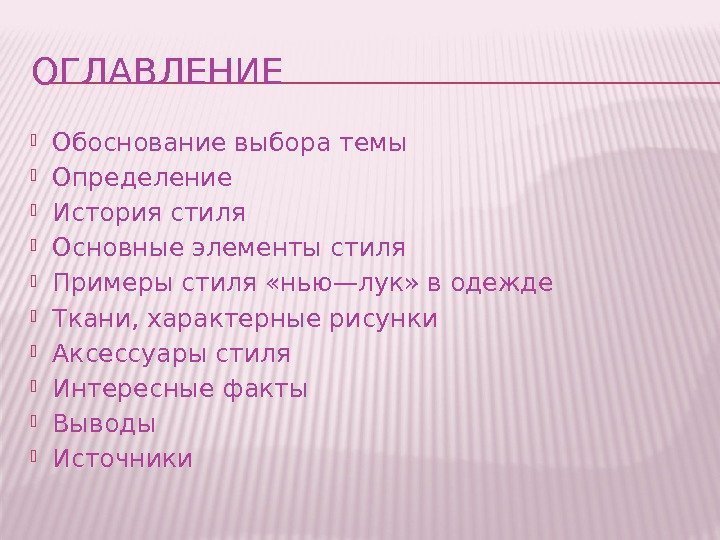 ОГЛАВЛЕНИЕ

Обоснование выбора темы
Определение
История стиля
Основные элементы стиля
Примеры стиля «нью—лук» в одежде
Ткани, характерные рисунки
Аксессуары стиля
Интересные факты
Выводы
Источники